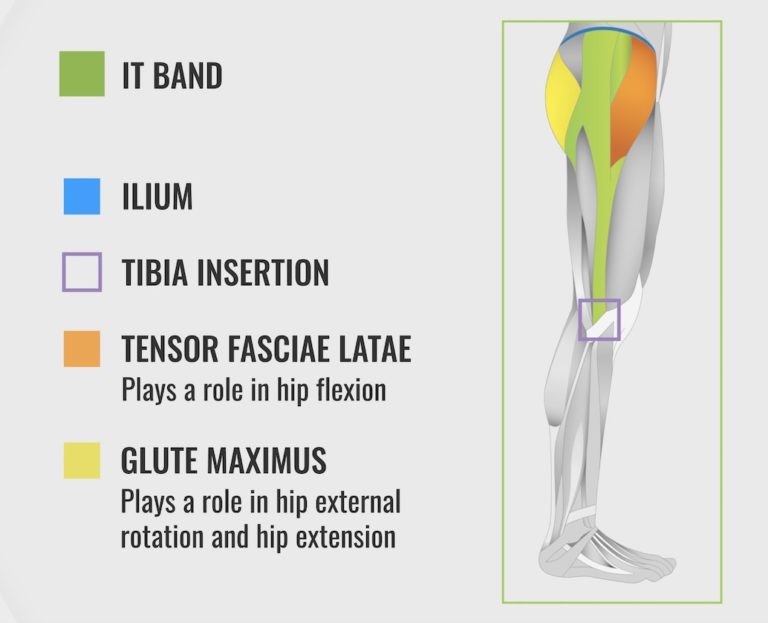 IT BAND

ILIUM

TIBIA INSERTION

TENSOR FASCIAE LATAE
Plays a role in hip flexion

GLUTE MAXIMUS
Plays a role in hip external rotation and hip extension